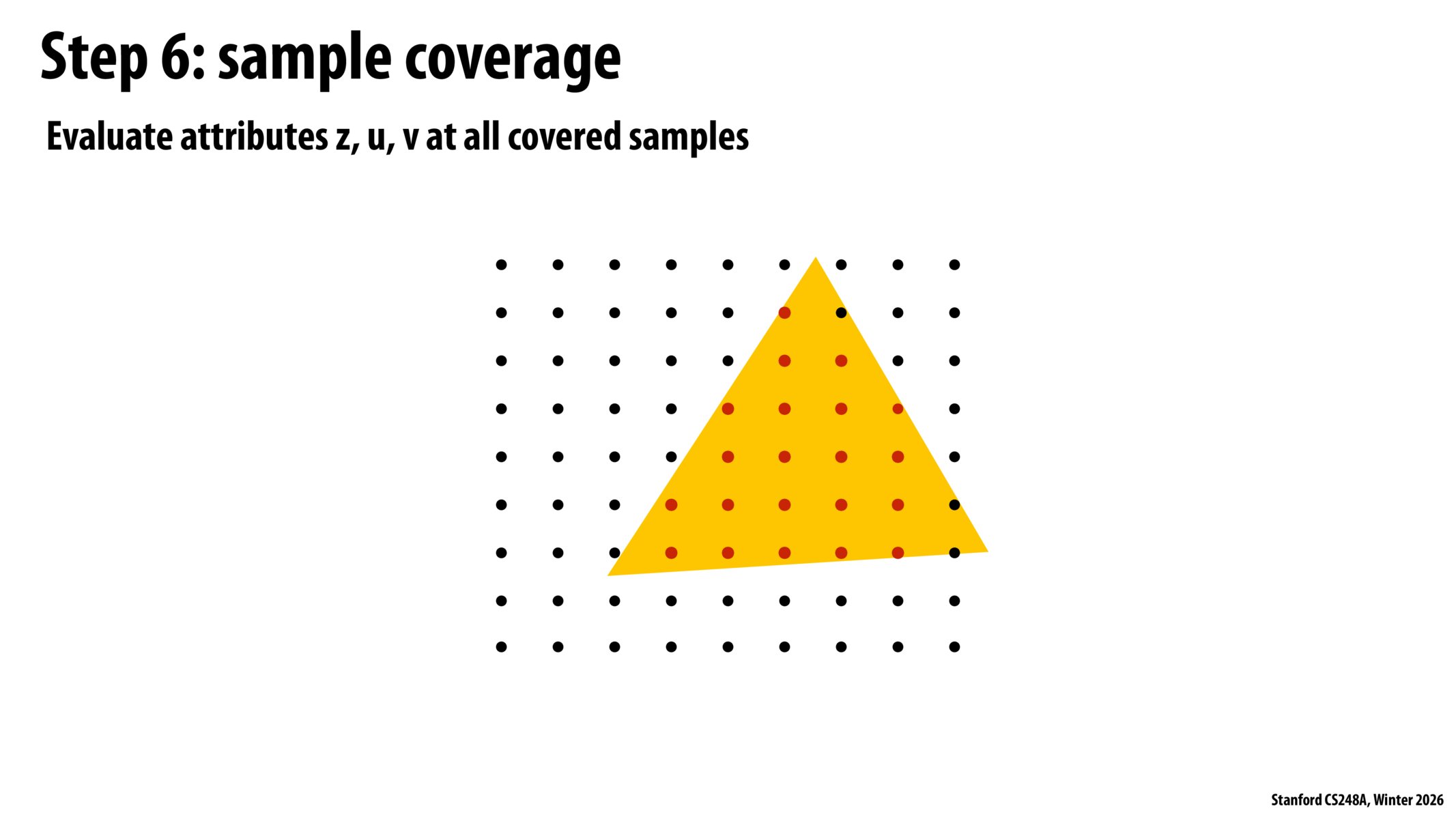 Step 6: sample coverage

Evaluate attributes z, u, v at all covered samples

Stanford CS248A, Winter 2026